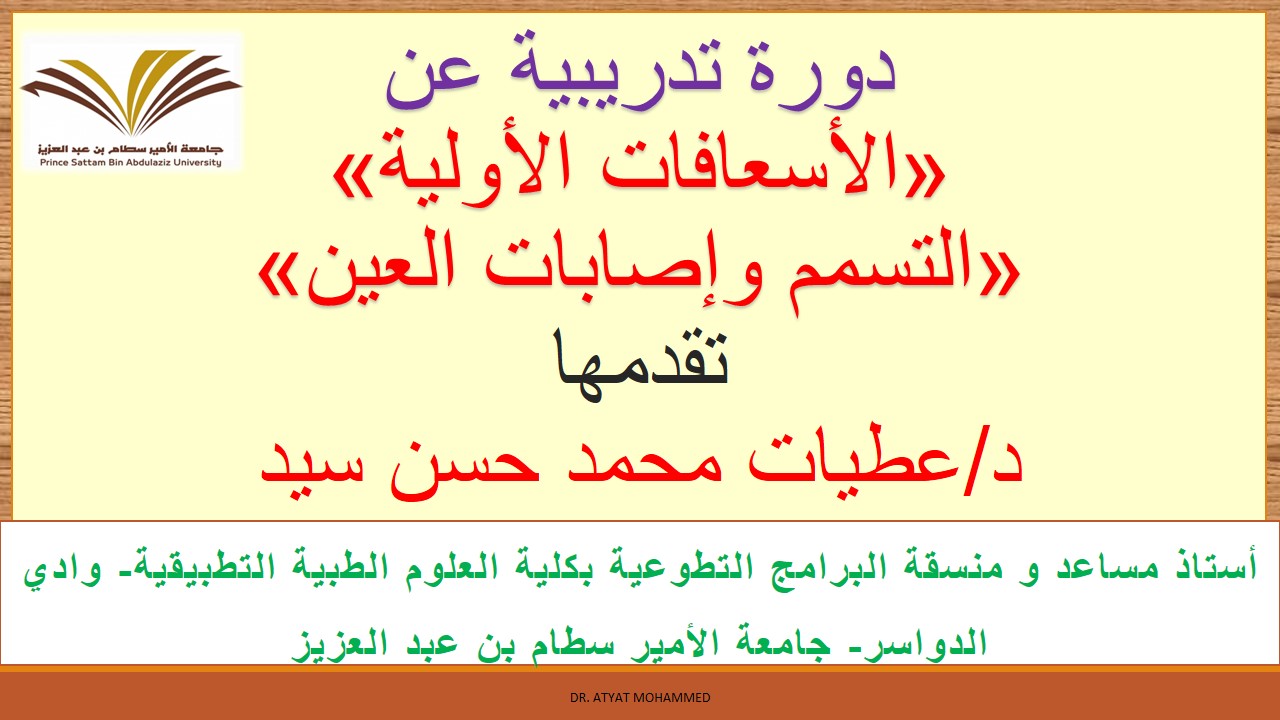 جامعة الأمير سطام بن عبد العزيز
Prince Sattam Bin Abdulaziz University

دورة تدريبية عن
«الأسعافات الأولية»
«التسمم وإصابات العين»
تقدمها
د/عطيات محمد حسن سيد

أستاذ مساعد و منسقة البرامج التطوعية بكلية العلوم الطبية التطبيقية- وادي الدواسر- جامعة الأمير سطام بن عبد العزيز

DR. ATYAT MOHAMMED